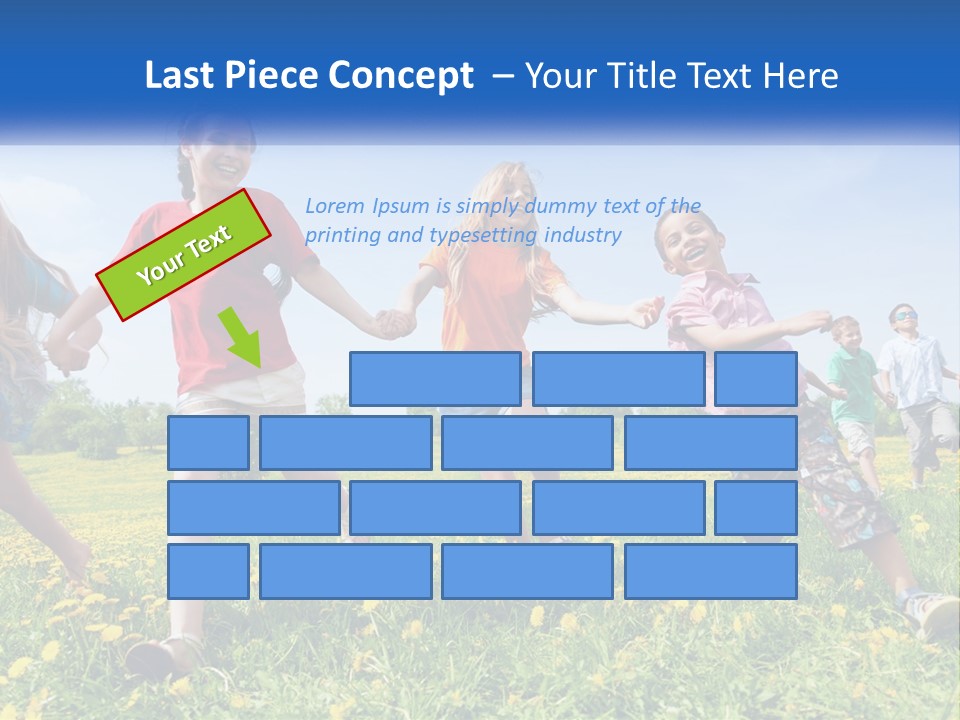 Last Piece Concept – Your Title Text Here

Your Text

Lorem Ipsum is simply dummy text of the printing and typesetting industry